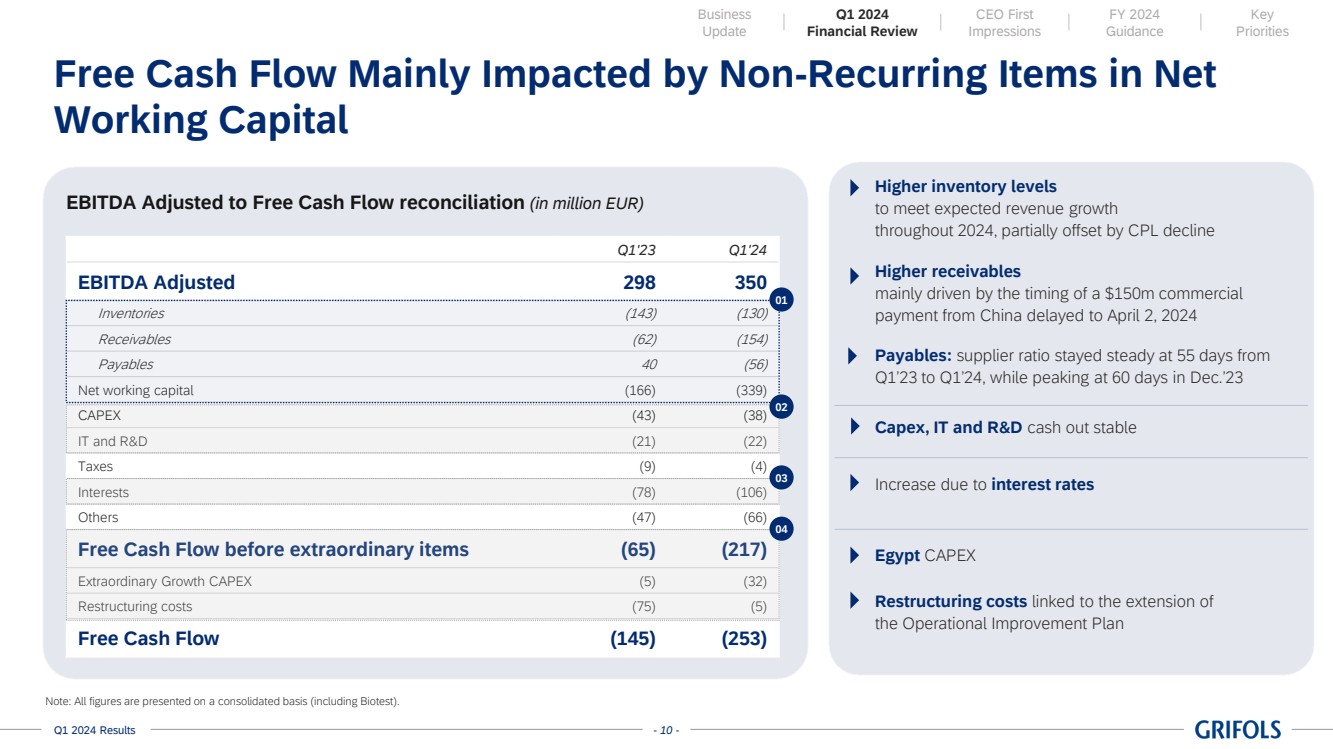 Business Update | Q1 2024 Financial Review | CEO First Impressions | FY 2024 Guidance | Key Priorities

Free Cash Flow Mainly Impacted by Non-Recurring Items in Net Working Capital

EBITDA Adjusted to Free Cash Flow reconciliation (in million EUR)

| | Q1'23 | Q1'24 |
|---|---|---|
| EBITDA Adjusted | 298 | 350 |
| Inventories | (143) | (130) |
| Receivables | (62) | (154) |
| Payables | 40 | (56) |
| Net working capital | (166) | (339) |
| CAPEX | (43) | (38) |
| IT and R&D | (21) | (22) |
| Taxes | (9) | (4) |
| Interests | (78) | (106) |
| Others | (47) | (66) |
| Free Cash Flow before extraordinary items | (65) | (217) |
| Extraordinary Growth CAPEX | (5) | (32) |
| Restructuring costs | (75) | (5) |
| Free Cash Flow | (145) | (253) |

01
02
03
04

Higher inventory levels to meet expected revenue growth throughout 2024, partially offset by CPL decline

Higher receivables mainly driven by the timing of a $150m commercial payment from China delayed to April 2, 2024

Payables: supplier ratio stayed steady at 55 days from Q1'23 to Q1'24, while peaking at 60 days in Dec.'23

Capex, IT and R&D cash out stable

Increase due to interest rates

Egypt CAPEX

Restructuring costs linked to the extension of the Operational Improvement Plan

Note: All figures are presented on a consolidated basis (including Biotest).

Q1 2024 Results
- 10 -
GRIFOLS